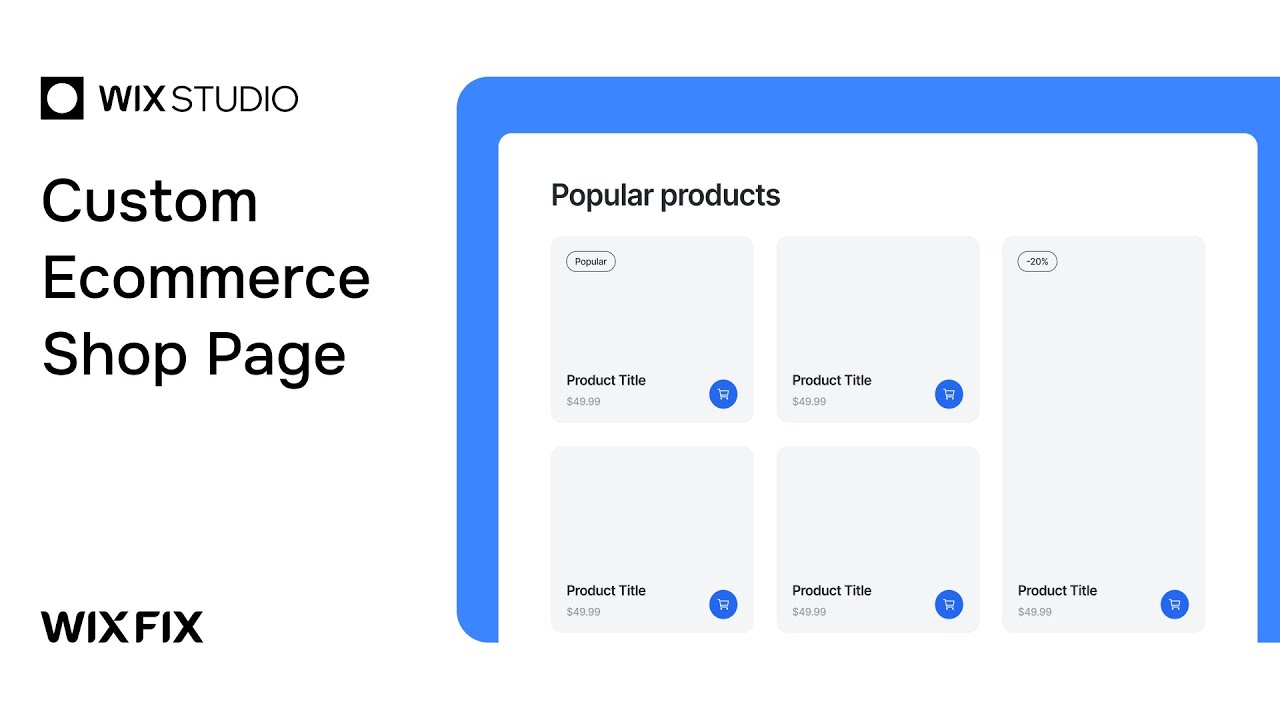 WIX STUDIO

Custom Ecommerce Shop Page

WIX FIX

Popular products

Popular

Product Title
$49.99

Product Title
$49.99

-20%

Product Title
$49.99

Product Title
$49.99

Product Title
$49.99